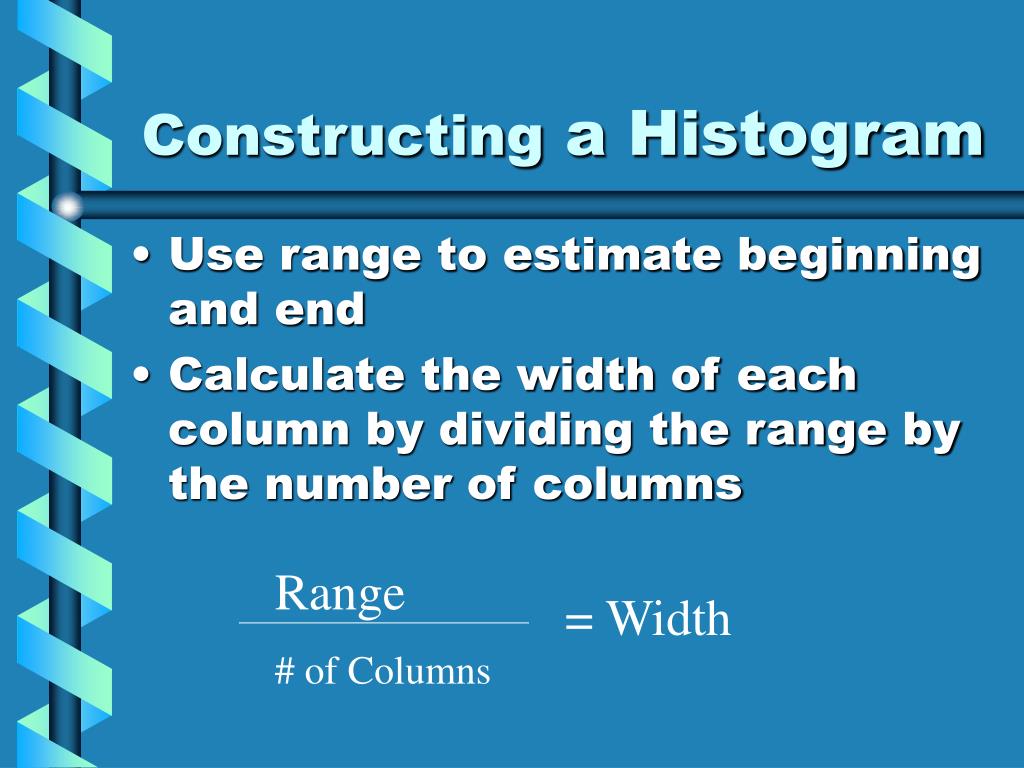 Constructing a Histogram

• Use range to estimate beginning and end
• Calculate the width of each column by dividing the range by the number of columns

$\frac{\text{Range}}{\text{\# of Columns}} = \text{Width}$